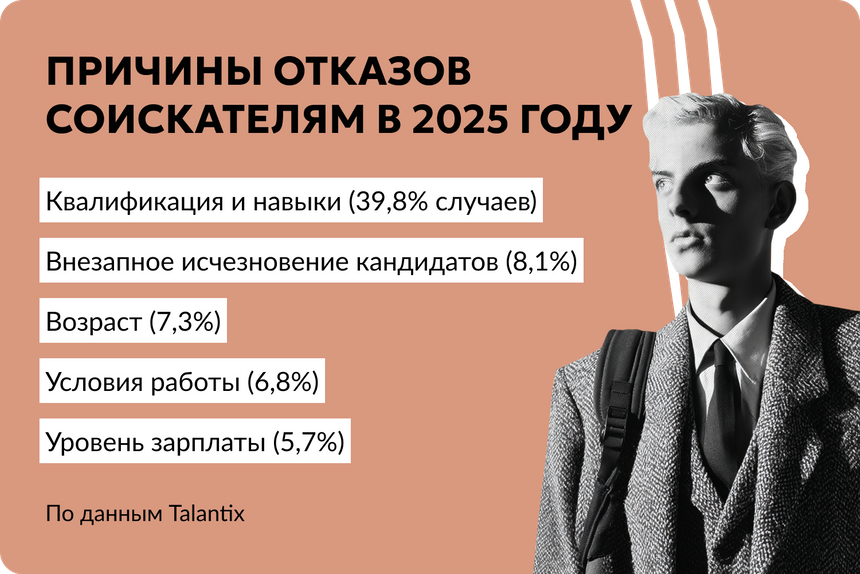 ПРИЧИНЫ ОТКАЗОВ СОИСКАТЕЛЯМ В 2025 ГОДУ

Квалификация и навыки (39,8% случаев)

Внезапное исчезновение кандидатов (8,1%)

Возраст (7,3%)

Условия работы (6,8%)

Уровень зарплаты (5,7%)

По данным Talantix